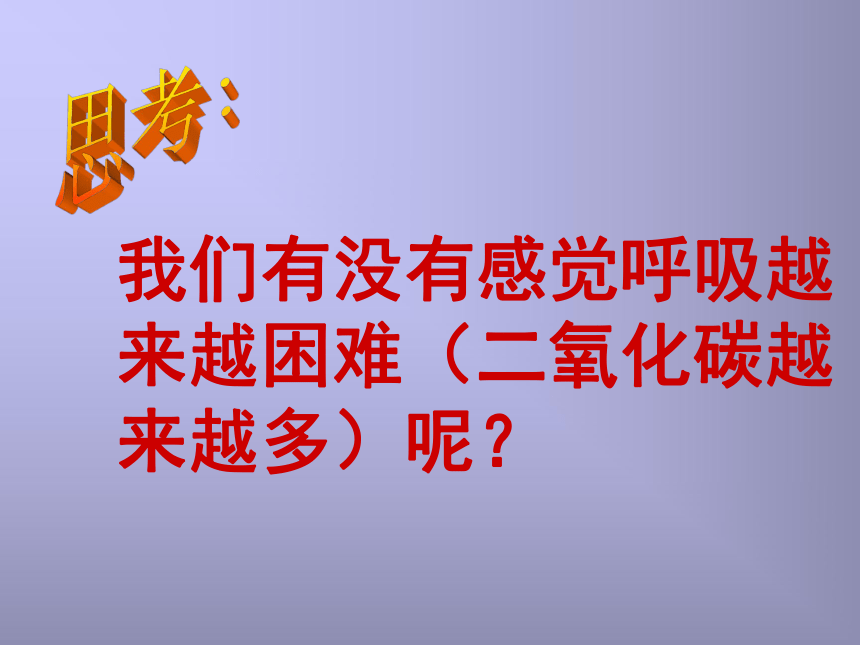 思考：

我们有没有感觉呼吸越来越困难（二氧化碳越来越多）呢？